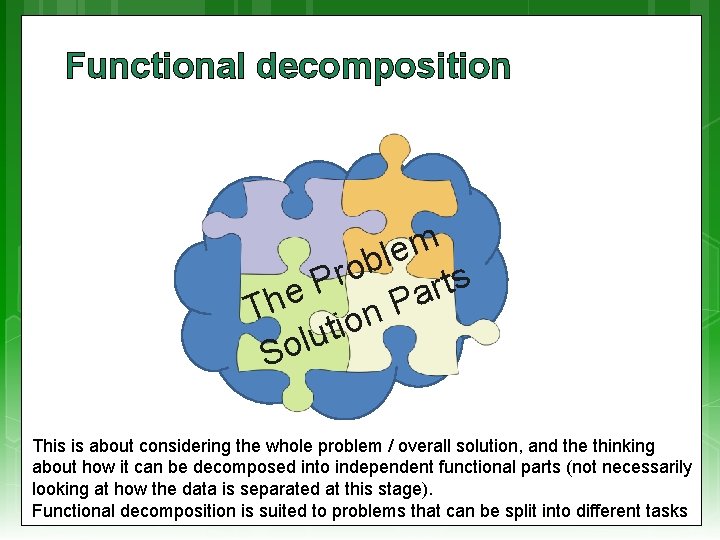 Functional decomposition

The Problem
Solution Parts

This is about considering the whole problem / overall solution, and the thinking about how it can be decomposed into independent functional parts (not necessarily looking at how the data is separated at this stage).
Functional decomposition is suited to problems that can be split into different tasks